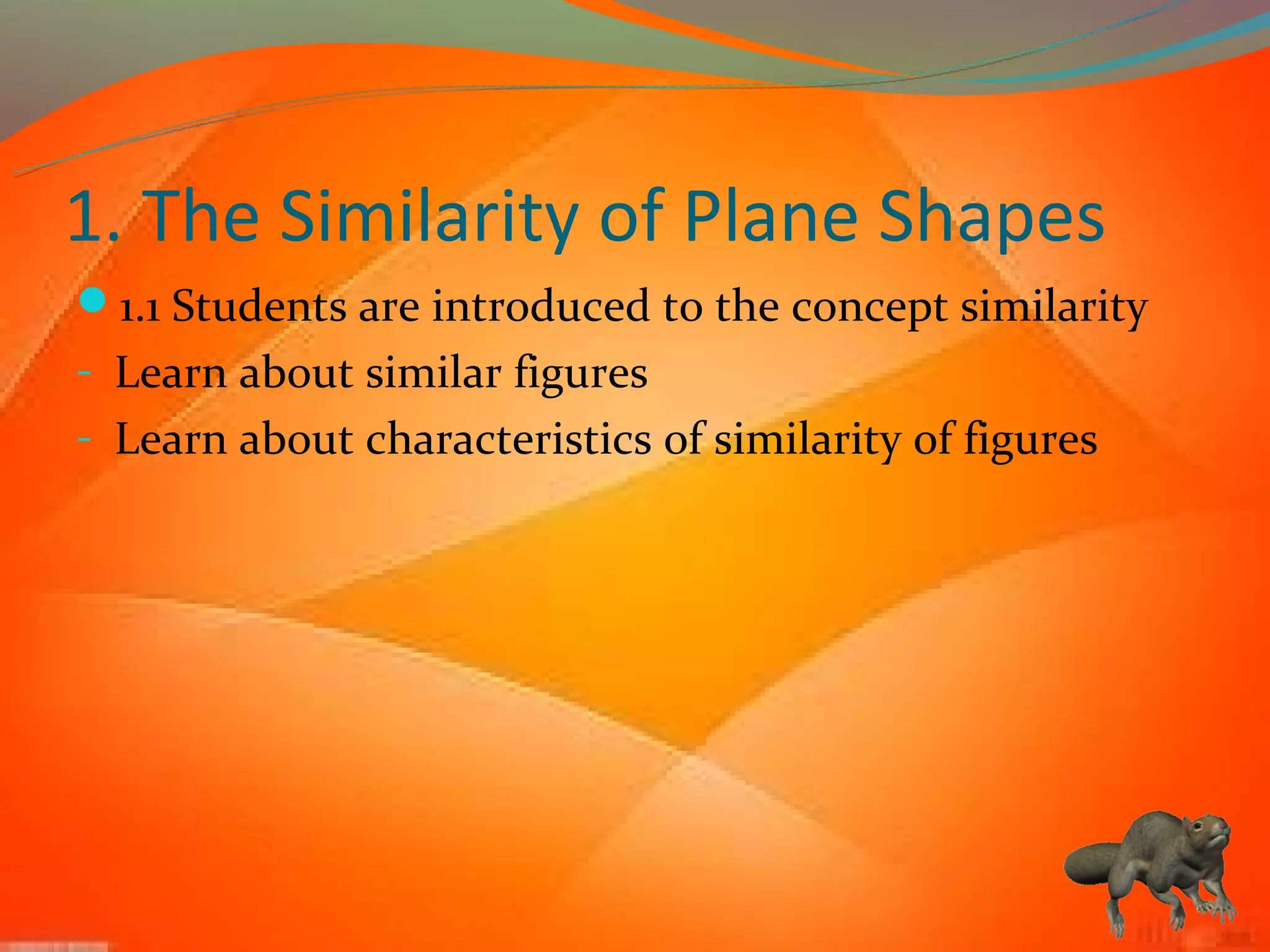 1. The Similarity of Plane Shapes

1.1 Students are introduced to the concept similarity

- Learn about similar figures
- Learn about characteristics of similarity of figures